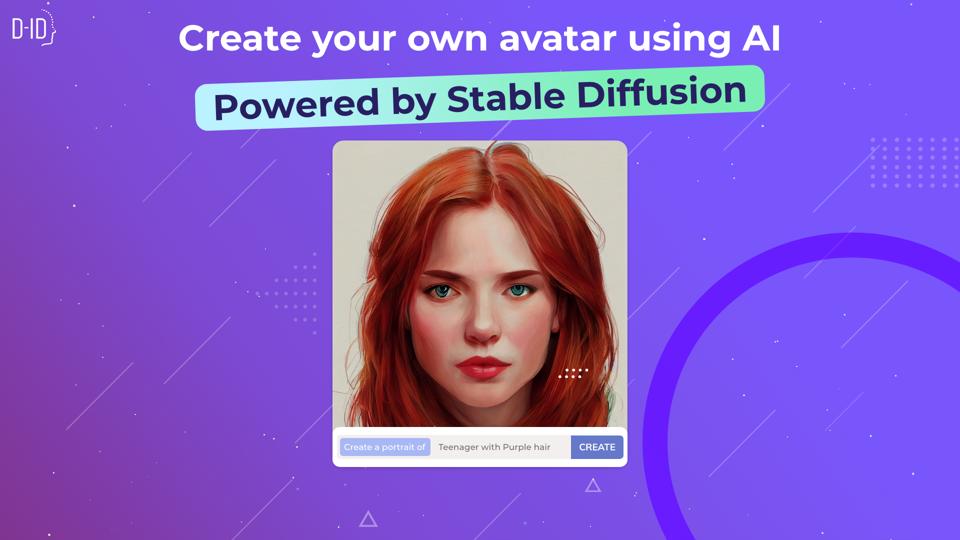 D-ID

Create your own avatar using AI

Powered by Stable Diffusion

Create a portrait of Teenager with Purple hair CREATE